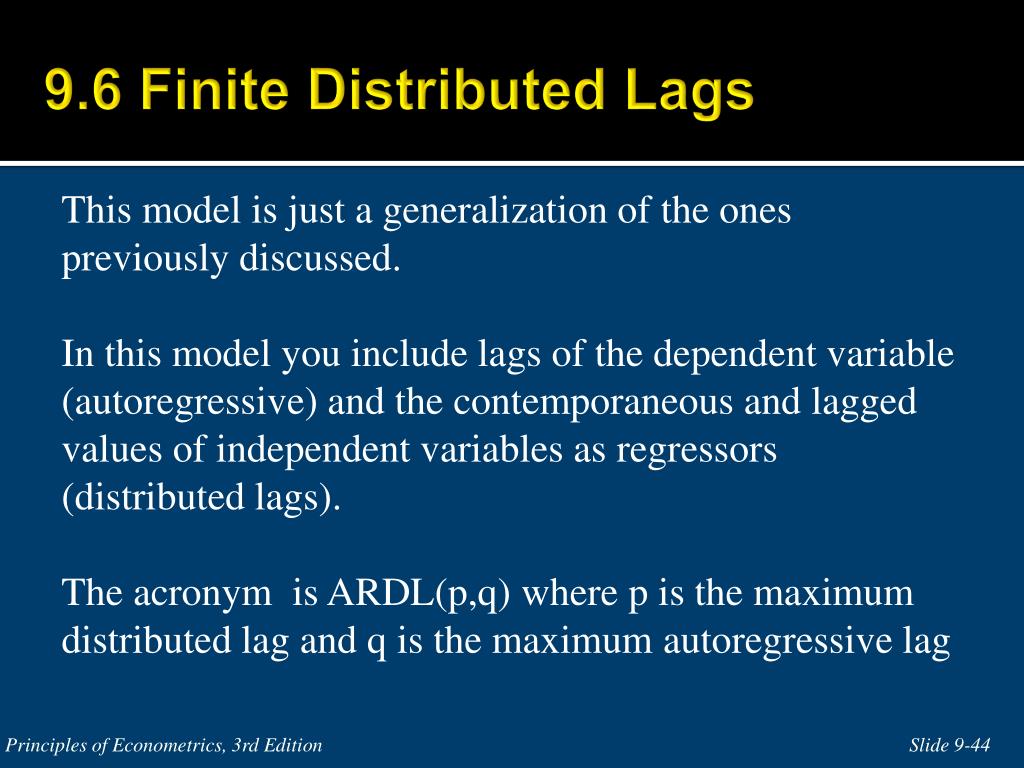 9.6 Finite Distributed Lags

This model is just a generalization of the ones previously discussed.

In this model you include lags of the dependent variable (autoregressive) and the contemporaneous and lagged values of independent variables as regressors (distributed lags).

The acronym is ARDL(p,q) where p is the maximum distributed lag and q is the maximum autoregressive lag

Principles of Econometrics, 3rd Edition

Slide 9-44